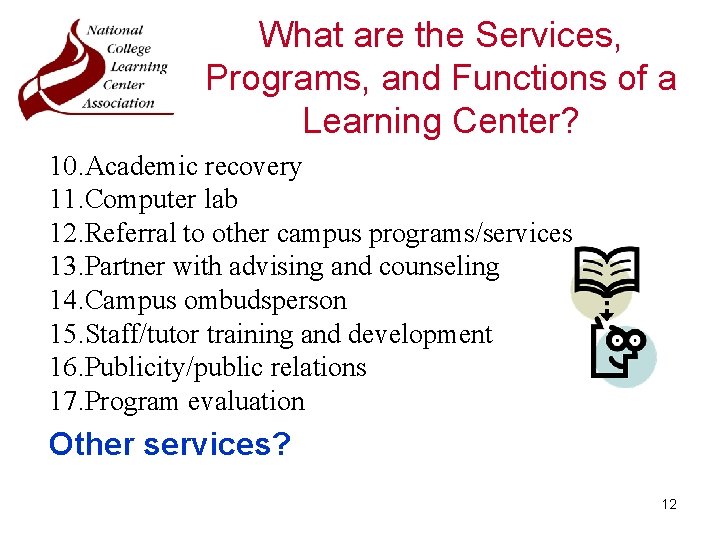 National College Learning Center Association

What are the Services, Programs, and Functions of a Learning Center?

10.Academic recovery
11.Computer lab
12.Referral to other campus programs/services
13.Partner with advising and counseling
14.Campus ombudsperson
15.Staff/tutor training and development
16.Publicity/public relations
17.Program evaluation

Other services?

12